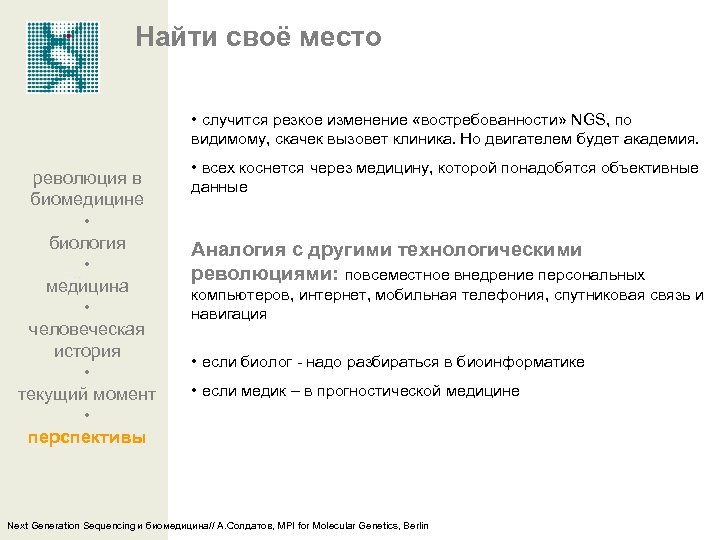 Найти своё место

революция в биомедицине
•
биология
•
медицина
•
человеческая история
•
текущий момент
•
перспективы

• случится резкое изменение «востребованности» NGS, по видимому, скачек вызовет клиника. Но двигателем будет академия.

• всех коснется через медицину, которой понадобятся объективные данные

Аналогия с другими технологическими революциями: повсеместное внедрение персональных компьютеров, интернет, мобильная телефония, спутниковая связь и навигация

• если биолог - надо разбираться в биоинформатике

• если медик – в прогностической медицине

Next Generation Sequencing и биомедицина// А.Солдатов, MPI for Molecular Genetics, Berlin